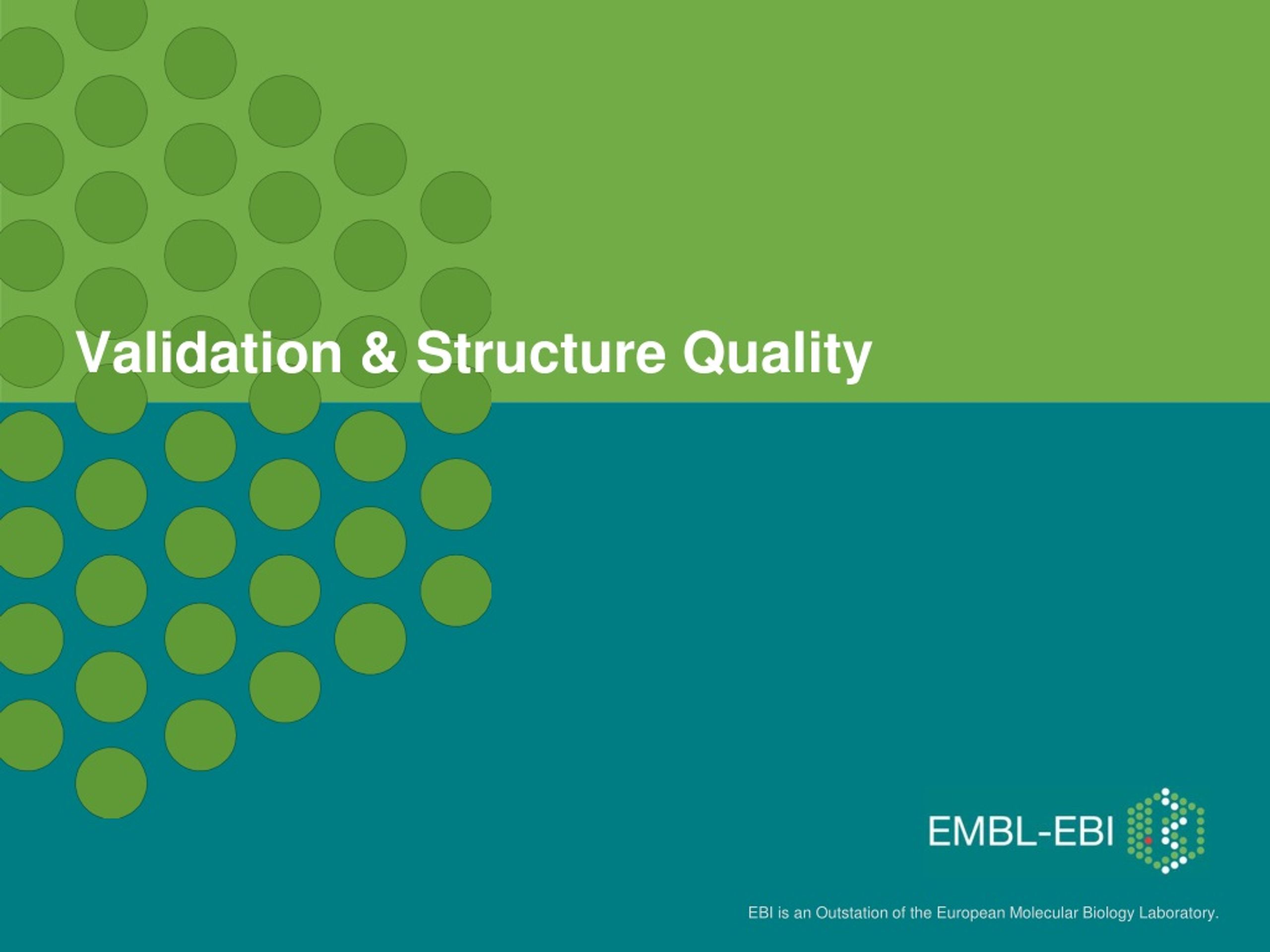 Validation & Structure Quality

EMBL-EBI

EBI is an Outstation of the European Molecular Biology Laboratory.